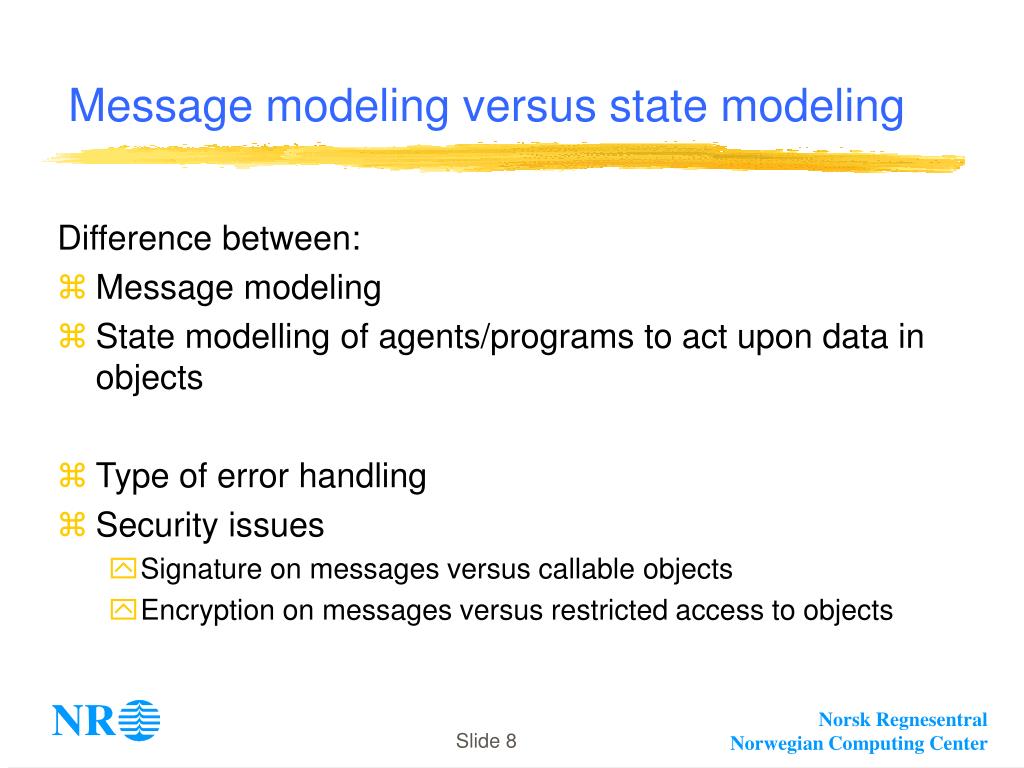 Message modeling versus state modeling

Difference between:
⌘ Message modeling
⌘ State modelling of agents/programs to act upon data in objects

⌘ Type of error handling
⌘ Security issues
Signature on messages versus callable objects
Encryption on messages versus restricted access to objects

NR

Slide 8

Norsk Regnesentral
Norwegian Computing Center